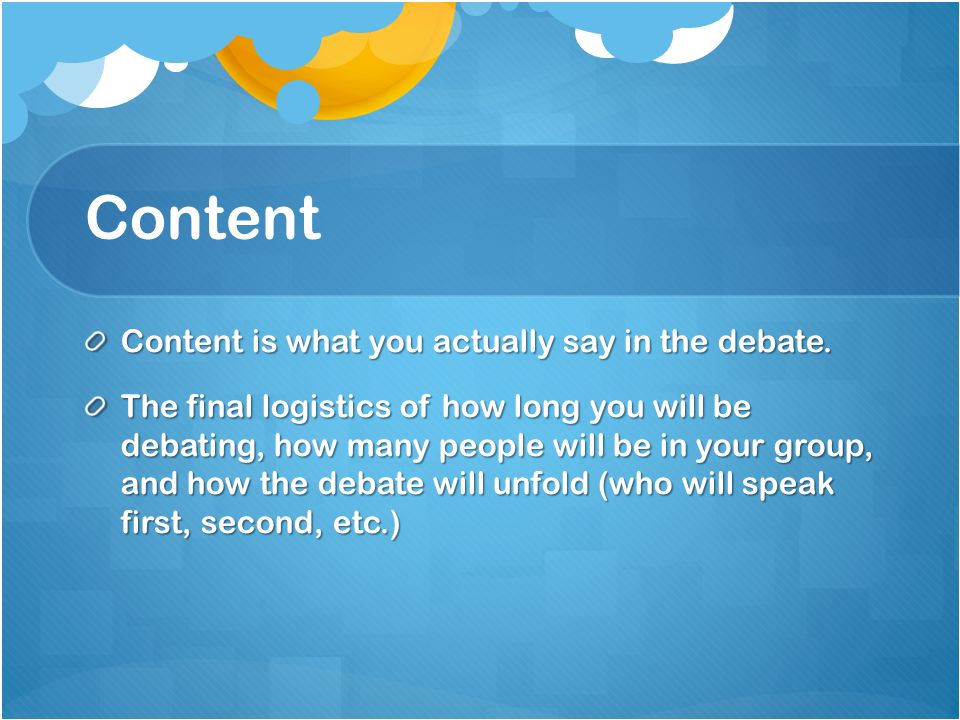 Content

Content is what you actually say in the debate.

The final logistics of how long you will be debating, how many people will be in your group, and how the debate will unfold (who will speak first, second, etc.)